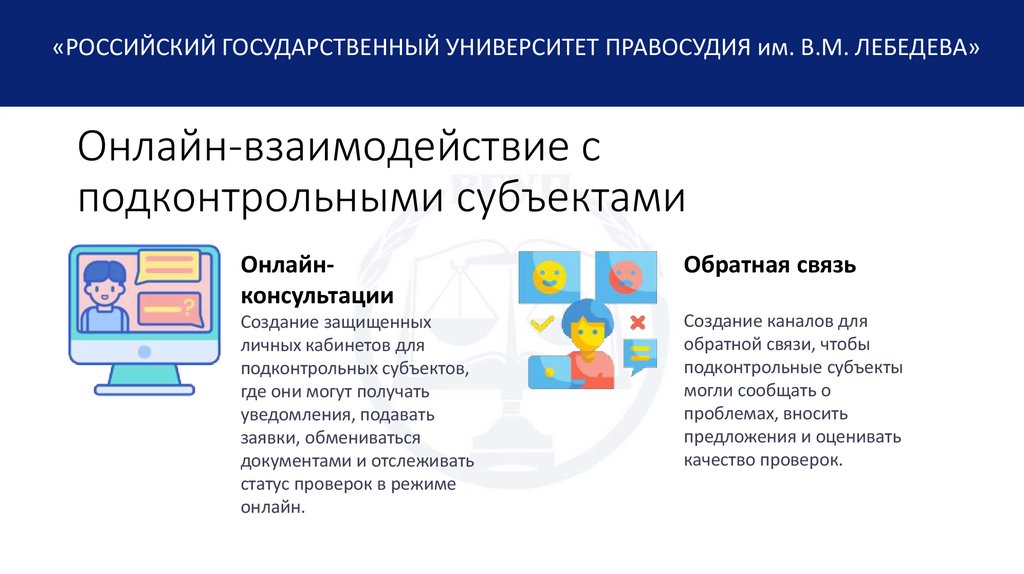 «РОССИЙСКИЙ ГОСУДАРСТВЕННЫЙ УНИВЕРСИТЕТ ПРАВОСУДИЯ им. В.М. ЛЕБЕДЕВА»

Онлайн-взаимодействие с подконтрольными субъектами

Онлайн-консультации

Создание защищенных личных кабинетов для подконтрольных субъектов, где они могут получать уведомления, подавать заявки, обмениваться документами и отслеживать статус проверок в режиме онлайн.

Обратная связь

Создание каналов для обратной связи, чтобы подконтрольные субъекты могли сообщать о проблемах, вносить предложения и оценивать качество проверок.